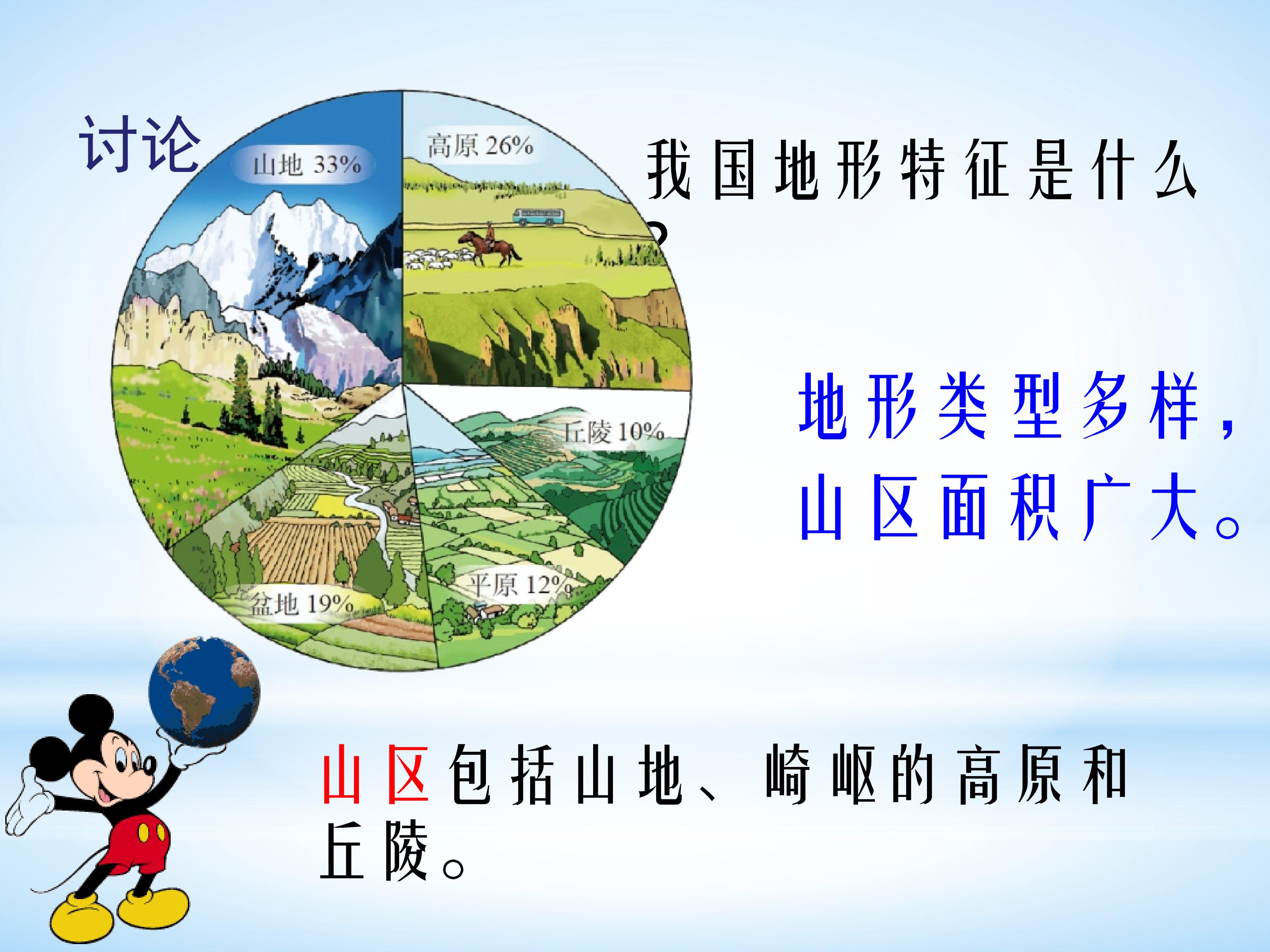 讨论

山地 33%

高原 26%

丘陵 10%

平原 12%

盆地 19%

我国地形特征是什么？

地形类型多样，山区面积广大。

山区包括山地、崎岖的高原和丘陵。